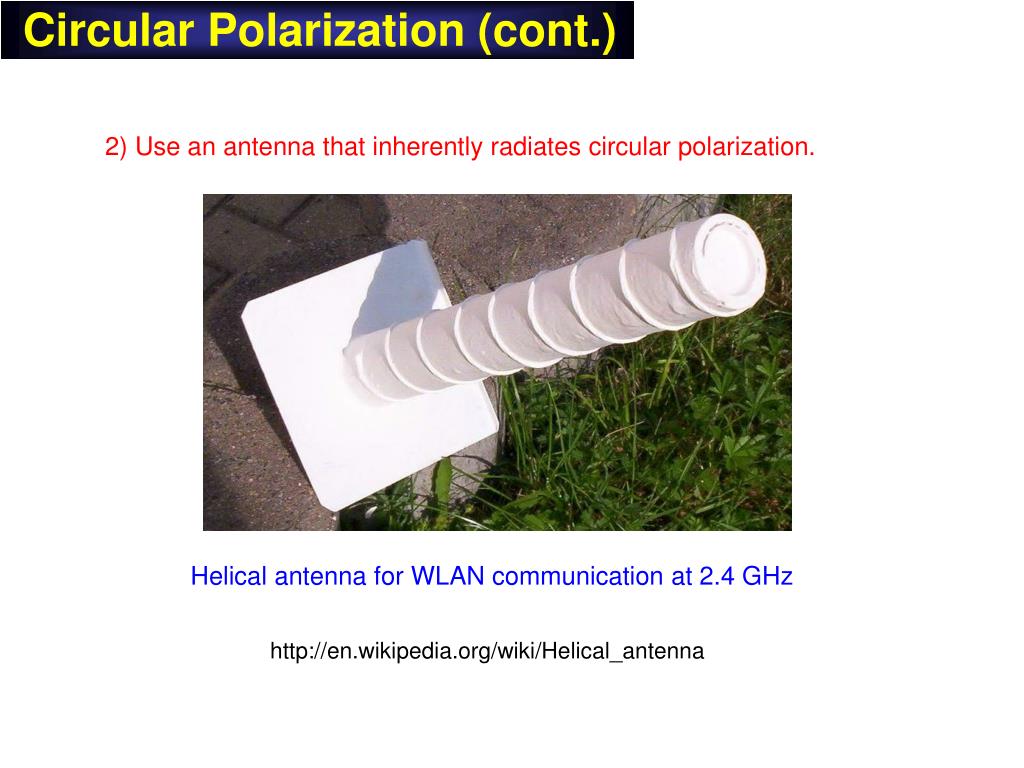 Circular Polarization (cont.)

2) Use an antenna that inherently radiates circular polarization.

Helical antenna for WLAN communication at 2.4 GHz

http://en.wikipedia.org/wiki/Helical_antenna